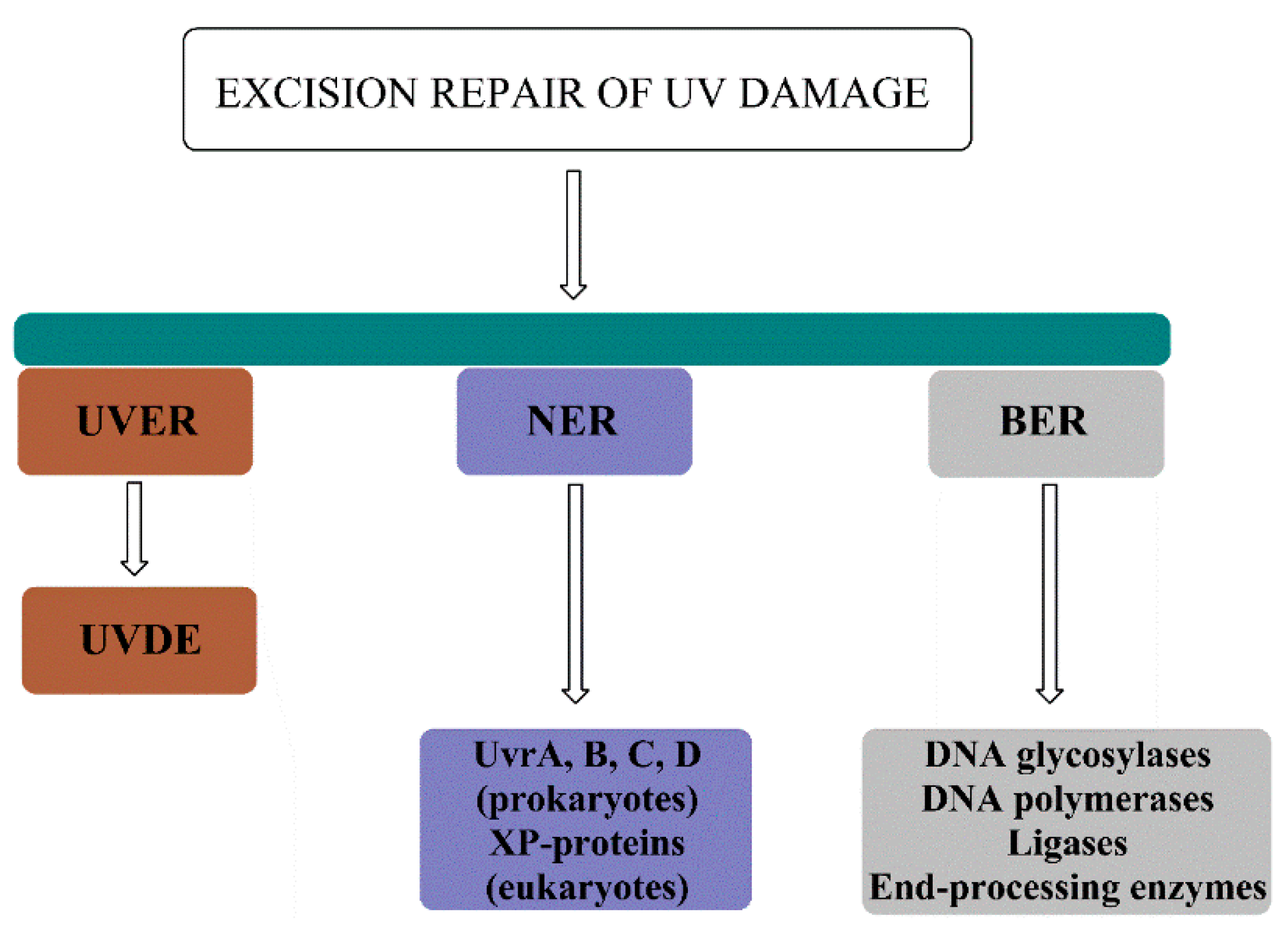 EXCISION REPAIR OF UV DAMAGE

UVER

NER

BER

UVDE

UvrA, B, C, D
(prokaryotes)
XP-proteins
(eukaryotes)

DNA glycosylases
DNA polymerases
Ligases
End-processing enzymes